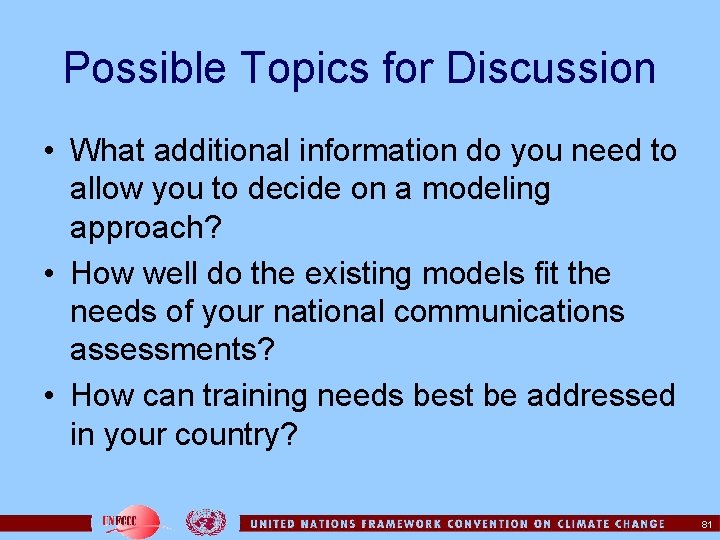 Possible Topics for Discussion

• What additional information do you need to allow you to decide on a modeling approach?

• How well do the existing models fit the needs of your national communications assessments?

• How can training needs best be addressed in your country?

UNFCCC

UNITED NATIONS FRAMEWORK CONVENTION ON CLIMATE CHANGE

81